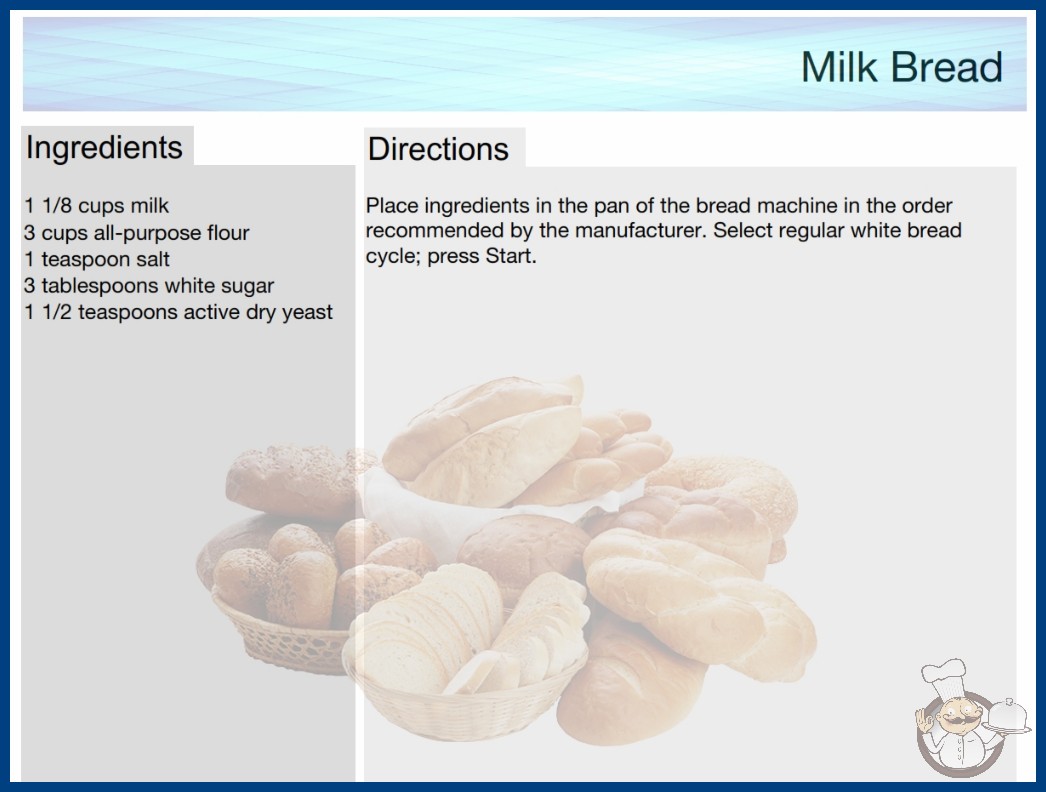 Milk Bread

Ingredients

1 1/8 cups milk
3 cups all-purpose flour
1 teaspoon salt
3 tablespoons white sugar
1 1/2 teaspoons active dry yeast

Directions

Place ingredients in the pan of the bread machine in the order recommended by the manufacturer. Select regular white bread cycle; press Start.